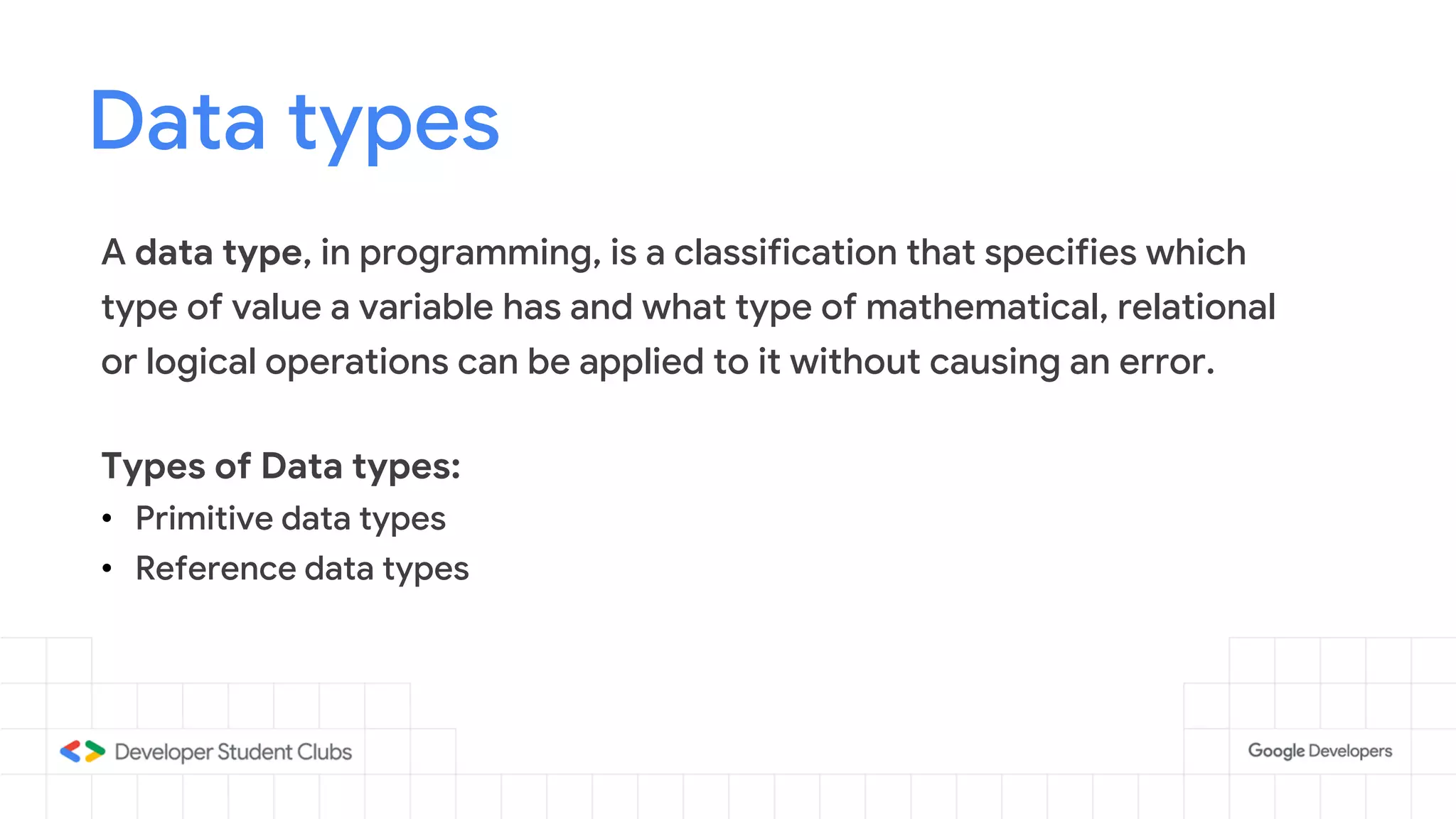 Data types

A data type, in programming, is a classification that specifies which type of value a variable has and what type of mathematical, relational or logical operations can be applied to it without causing an error.

Types of Data types:
• Primitive data types
• Reference data types

Developer Student Clubs

Google Developers